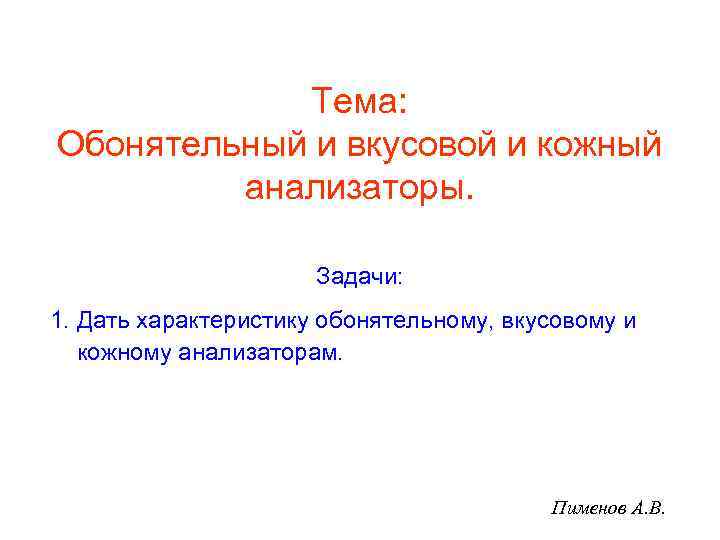 Тема:
Обонятельный и вкусовой и кожный анализаторы.

Задачи:

1. Дать характеристику обонятельному, вкусовому и кожному анализаторам.

Пименов А.В.